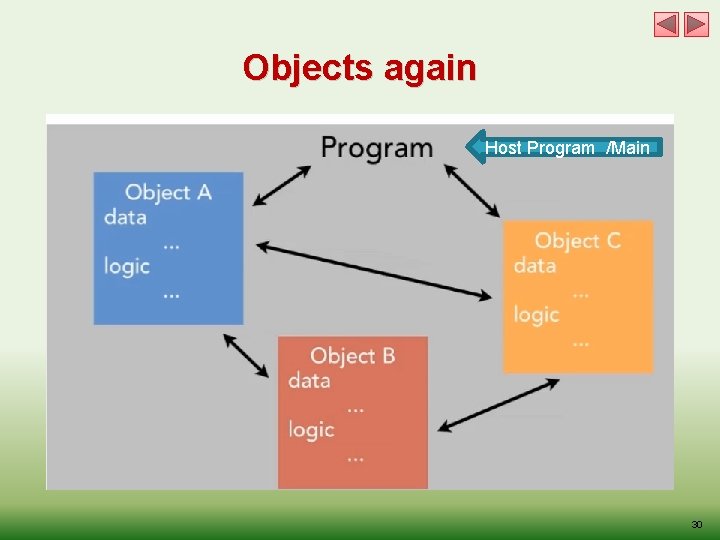 Objects again

Program

Host Program /Main

Object A
data
...
logic
...

Object C
data
...
logic
...

Object B
data
...
logic
...

30